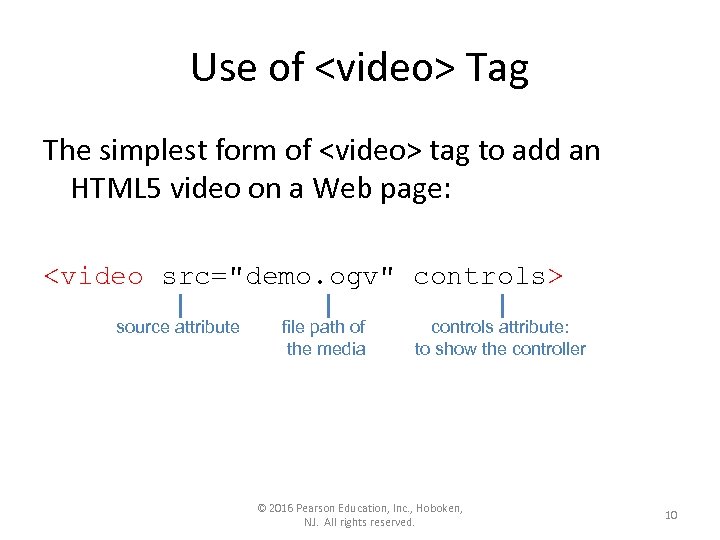 Use of <video> Tag

The simplest form of <video> tag to add an HTML5 video on a Web page:

<video src="demo.ogv" controls>

source attribute

file path of the media

controls attribute: to show the controller

© 2016 Pearson Education, Inc., Hoboken, NJ. All rights reserved.

10